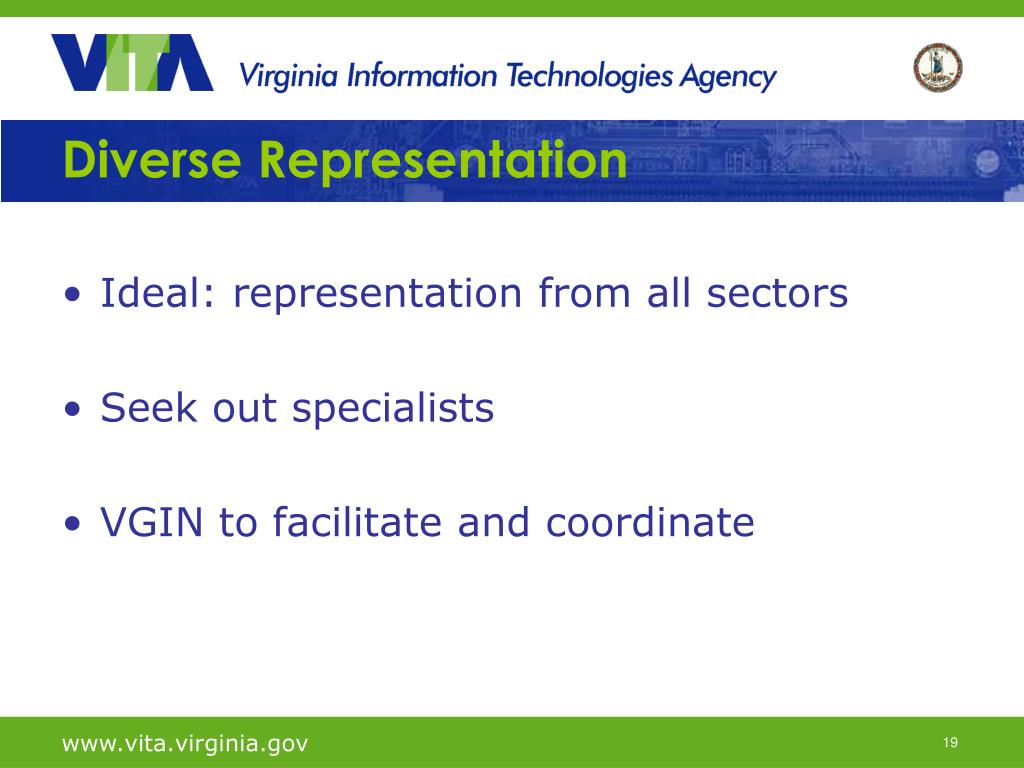 VITA Virginia Information Technologies Agency

Diverse Representation

• Ideal: representation from all sectors

• Seek out specialists

• VGIN to facilitate and coordinate

www.vita.virginia.gov

19